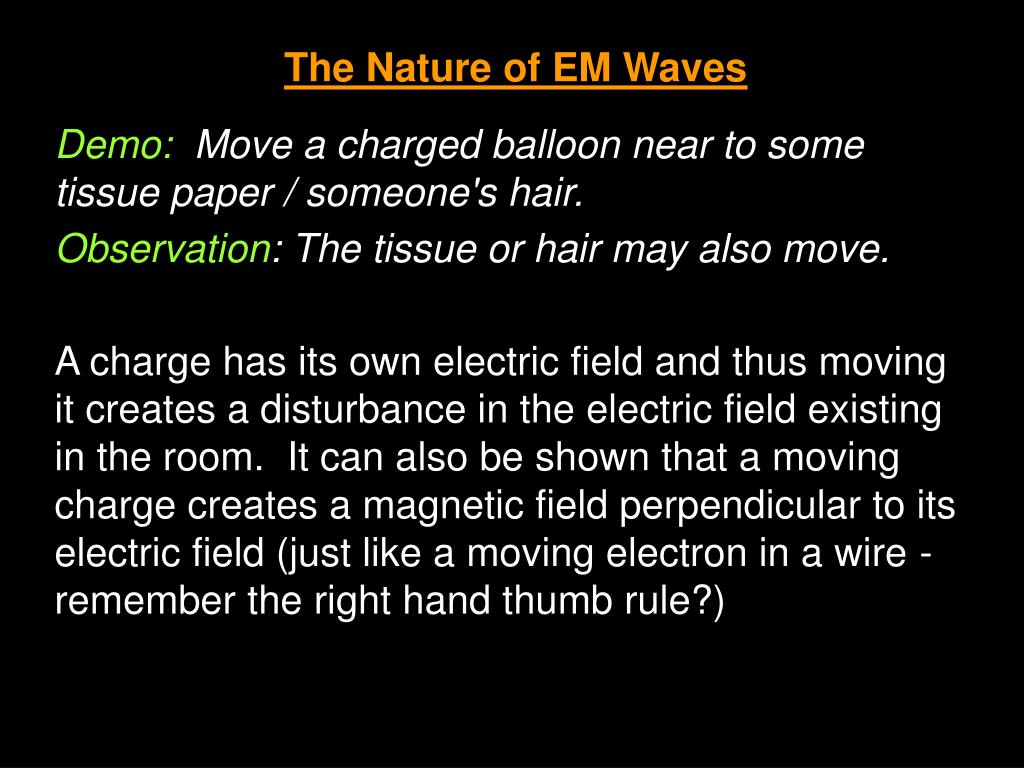 The Nature of EM Waves

Demo: Move a charged balloon near to some tissue paper / someone's hair.

Observation: The tissue or hair may also move.

A charge has its own electric field and thus moving it creates a disturbance in the electric field existing in the room. It can also be shown that a moving charge creates a magnetic field perpendicular to its electric field (just like a moving electron in a wire - remember the right hand thumb rule?)